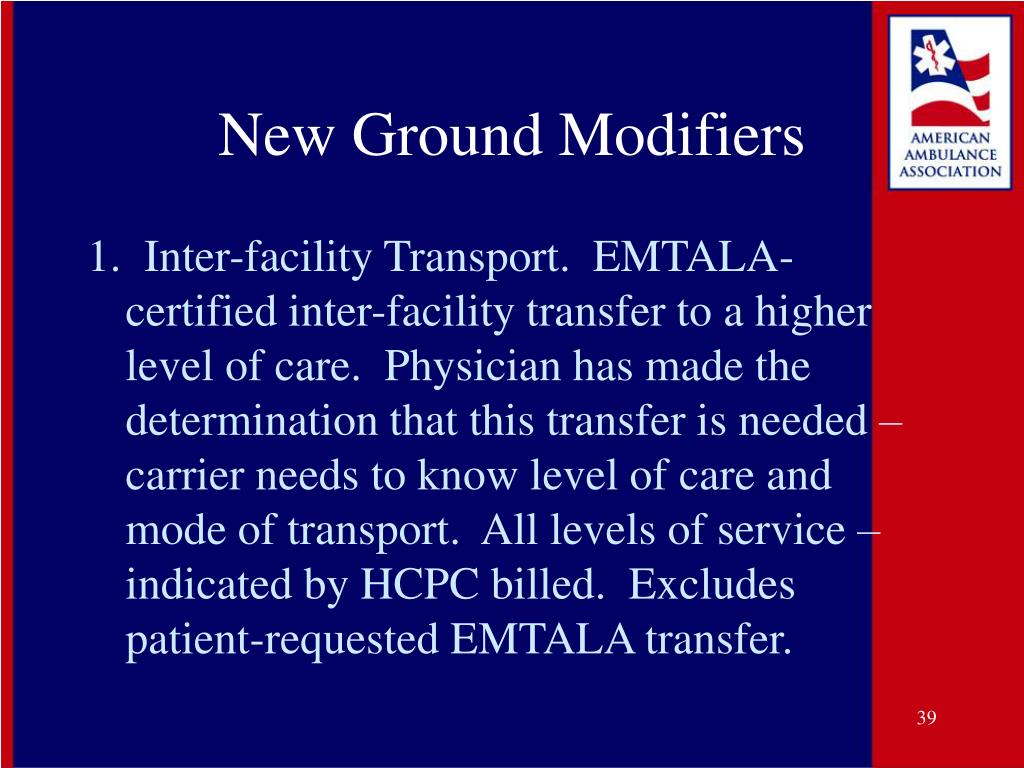 AMERICAN AMBULANCE ASSOCIATION

New Ground Modifiers

1. Inter-facility Transport. EMTALA-certified inter-facility transfer to a higher level of care. Physician has made the determination that this transfer is needed – carrier needs to know level of care and mode of transport. All levels of service – indicated by HCPC billed. Excludes patient-requested EMTALA transfer.

39